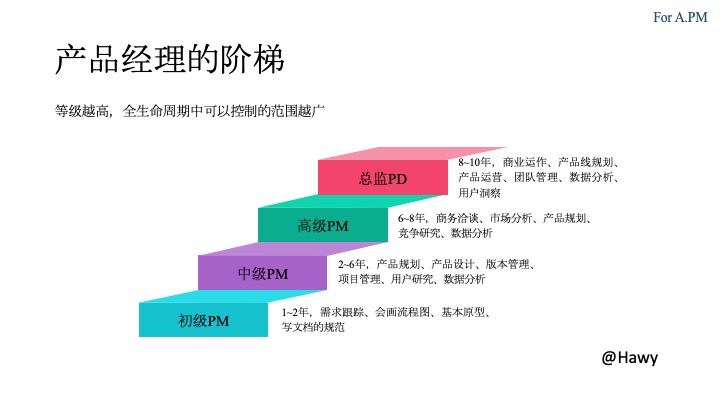 For A.PM

产品经理的阶梯

等级越高，全生命周期中可以控制的范围越广

总监PD

8~10年，商业运作、产品线规划、产品运营、团队管理、数据分析、用户洞察

高级PM

6~8年，商务洽谈、市场分析、产品规划、竞争研究、数据分析

中级PM

2~6年，产品规划、产品设计、版本管理、项目管理、用户研究、数据分析

初级PM

1~2年，需求跟踪、会画流程图、基本原型、写文档的规范

@Hawy